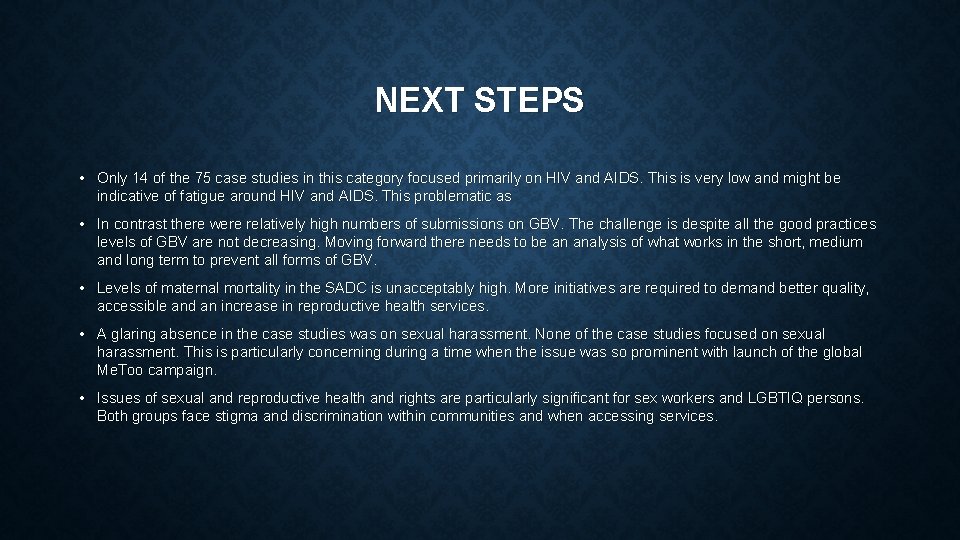 NEXT STEPS

• Only 14 of the 75 case studies in this category focused primarily on HIV and AIDS. This is very low and might be indicative of fatigue around HIV and AIDS. This problematic as

• In contrast there were relatively high numbers of submissions on GBV. The challenge is despite all the good practices levels of GBV are not decreasing. Moving forward there needs to be an analysis of what works in the short, medium and long term to prevent all forms of GBV.

• Levels of maternal mortality in the SADC is unacceptably high. More initiatives are required to demand better quality, accessible and an increase in reproductive health services.

• A glaring absence in the case studies was on sexual harassment. None of the case studies focused on sexual harassment. This is particularly concerning during a time when the issue was so prominent with launch of the global MeToo campaign.

• Issues of sexual and reproductive health and rights are particularly significant for sex workers and LGBTIQ persons. Both groups face stigma and discrimination within communities and when accessing services.